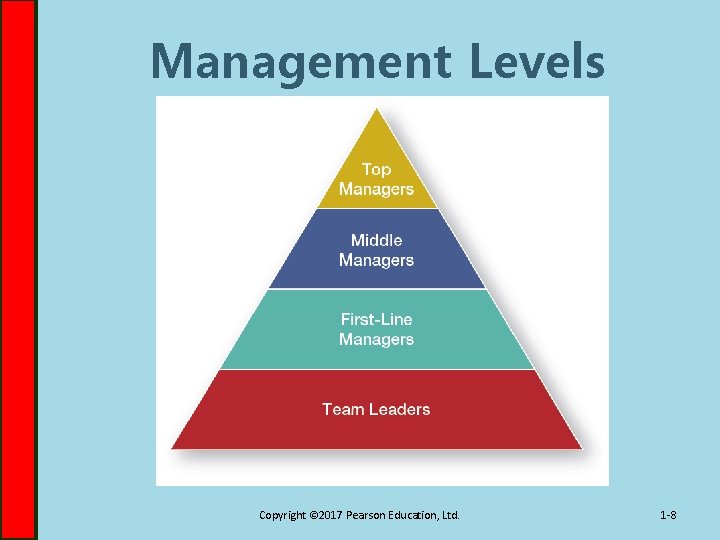 Management Levels

Top Managers

Middle Managers

First-Line Managers

Team Leaders

Copyright ©2017 Pearson Education, Ltd.

1-8